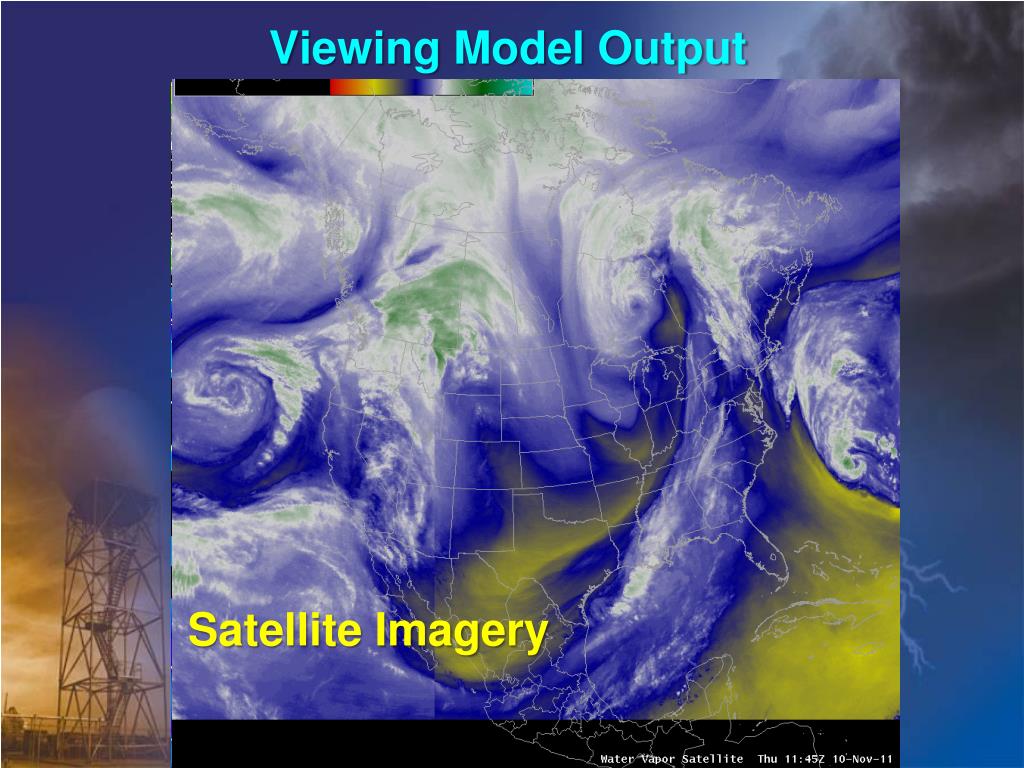 Viewing Model Output

Satellite Imagery

Water Vapor Satellite Thu 11:45Z 10-Nov-11